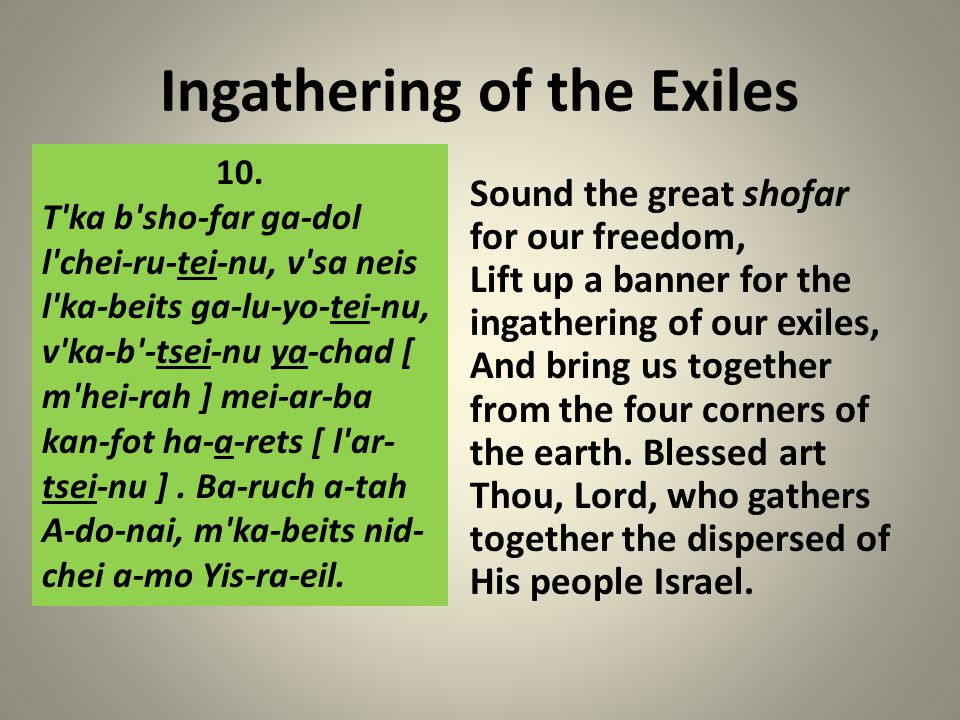 Ingathering of the Exiles

10.
T'ka b'sho-far ga-dol l'chei-ru-tei-nu, v'sa neis l'ka-beits ga-lu-yo-tei-nu, v'ka-b'-tsei-nu ya-chad [ m'hei-rah ] mei-ar-ba kan-fot ha-a-rets [ l'ar-tsei-nu ] . Ba-ruch a-tah A-do-nai, m'ka-beits nid-chei a-mo Yis-ra-eil.

Sound the great shofar for our freedom, Lift up a banner for the ingathering of our exiles, And bring us together from the four corners of the earth. Blessed art Thou, Lord, who gathers together the dispersed of His people Israel.